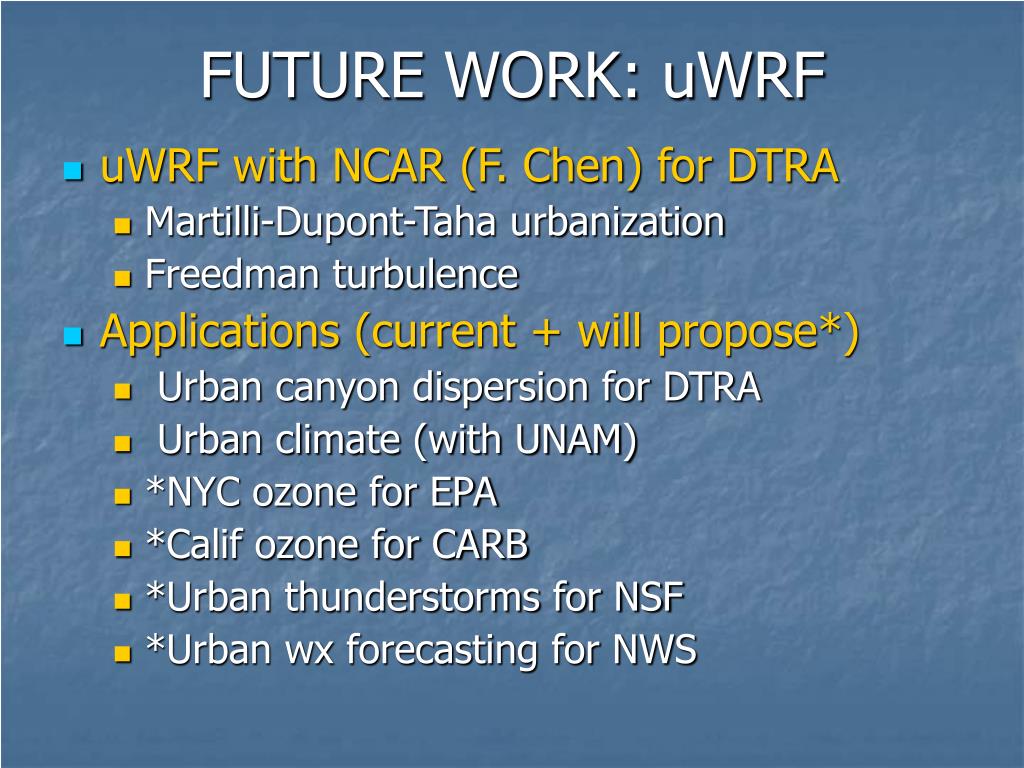 FUTURE WORK: uWRF

uWRF with NCAR (F. Chen) for DTRA
Martilli-Dupont-Taha urbanization
Freedman turbulence
Applications (current + will propose*)
Urban canyon dispersion for DTRA
Urban climate (with UNAM)
*NYC ozone for EPA
*Calif ozone for CARB
*Urban thunderstorms for NSF
*Urban wx forecasting for NWS